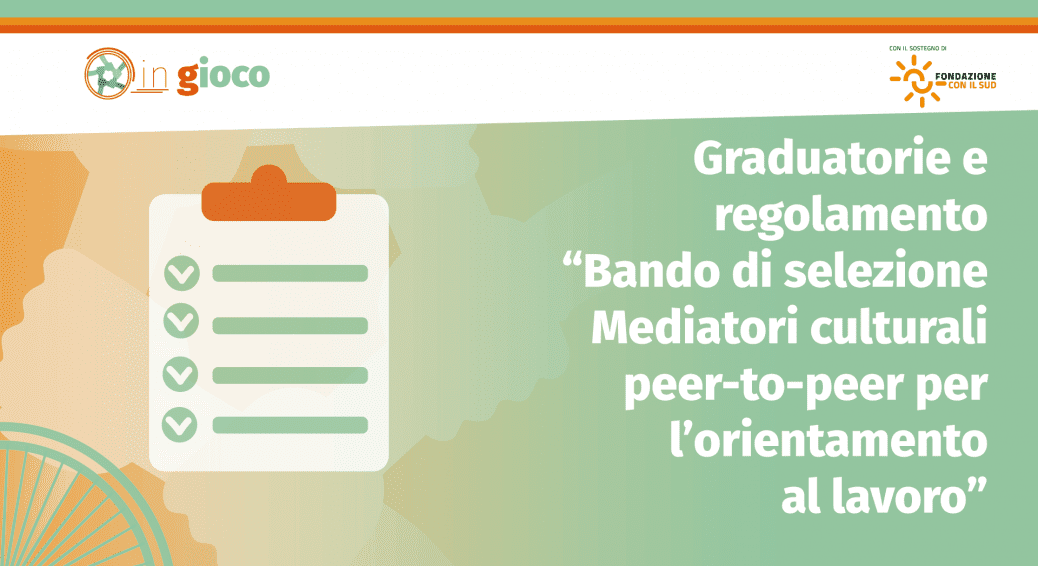 in gioco

CON IL SOSTEGNO DI
FONDAZIONE CON IL SUD

Graduatorie e regolamento “Bando di selezione Mediatori culturali peer-to-peer per l’orientamento al lavoro”